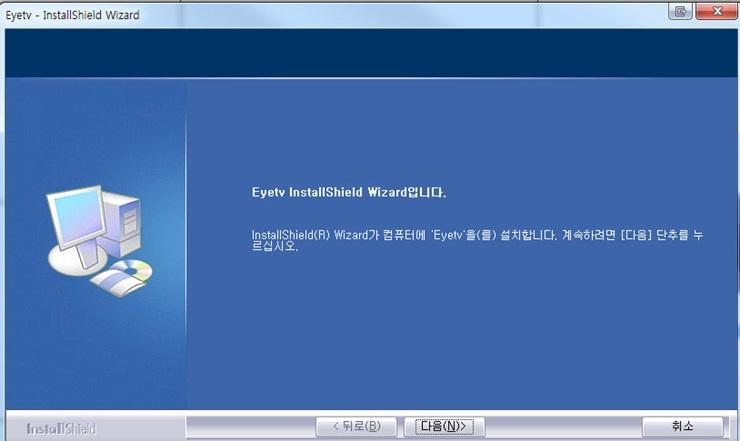 Eyetv - InstallShield Wizard

Eyetv InstallShield Wizard입니다.

InstallShield(R) Wizard가 컴퓨터에 'Eyetv'을(를) 설치합니다. 계속하려면 [다음] 단추를 누르십시오.

InstallShield

< 뒤로(B)

다음(N)>

취소